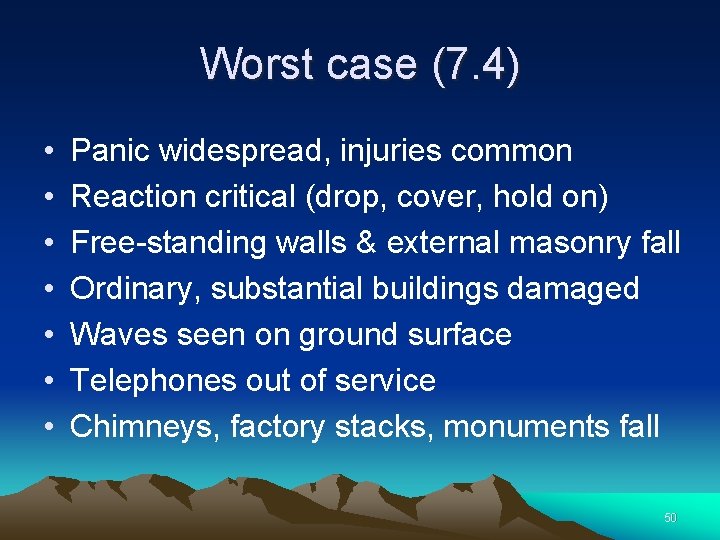 Worst case (7.4)

• Panic widespread, injuries common
• Reaction critical (drop, cover, hold on)
• Free-standing walls & external masonry fall
• Ordinary, substantial buildings damaged
• Waves seen on ground surface
• Telephones out of service
• Chimneys, factory stacks, monuments fall

50